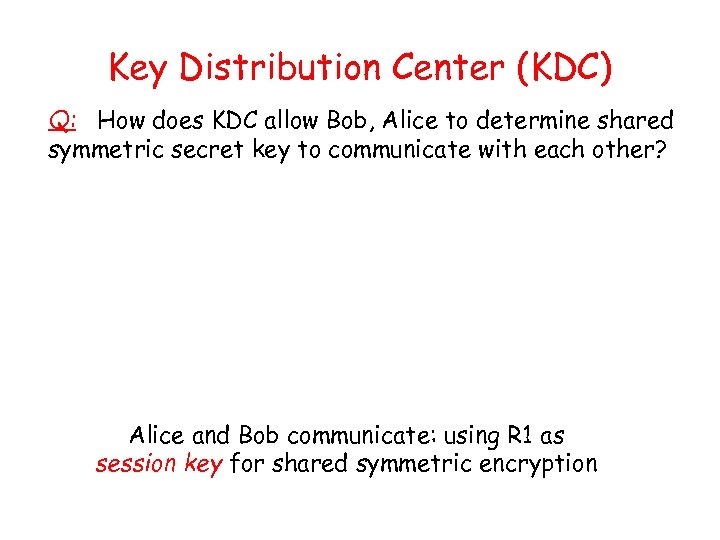 Key Distribution Center (KDC)

Q: How does KDC allow Bob, Alice to determine shared symmetric secret key to communicate with each other?

Alice and Bob communicate: using R1 as session key for shared symmetric encryption